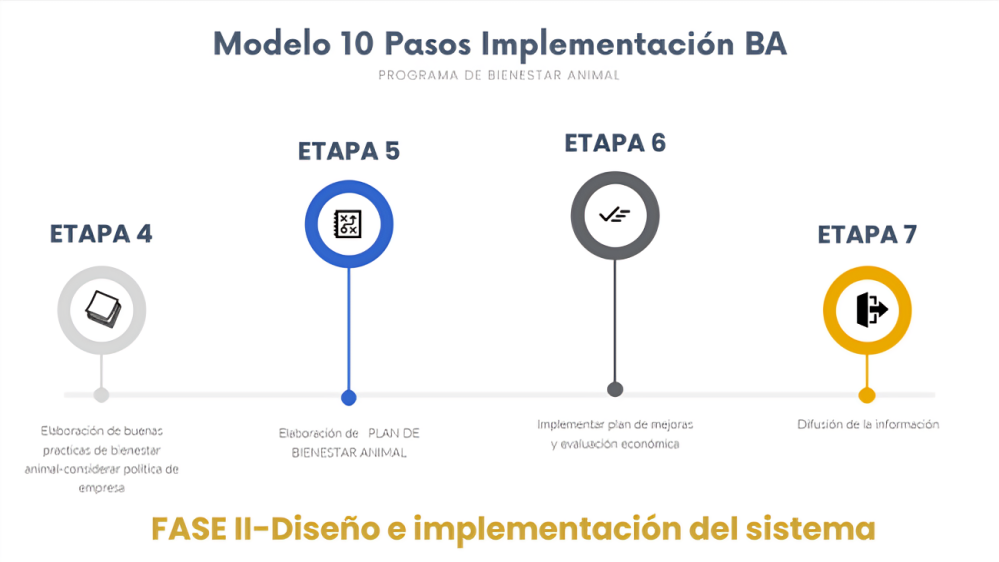 Modelo 10 Pasos Implementación BA

PROGRAMA DE BIENESTAR ANIMAL

ETAPA 4

Elaboración de buenas practicas de bienestar animal-considerar política de empresa

ETAPA 5

Elaboración de PLAN DE BIENESTAR ANIMAL

ETAPA 6

Implementar plan de mejoras y evaluación económica

ETAPA 7

Difusión de la información

FASE II-Diseño e implementación del sistema